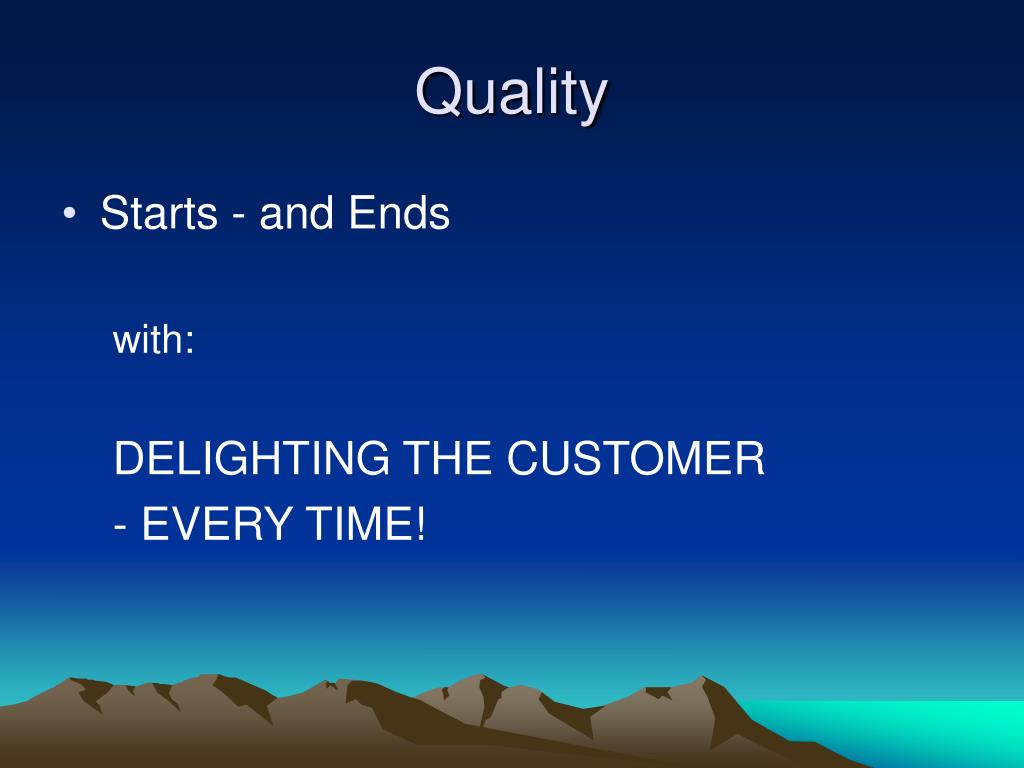 Quality

• Starts - and Ends

with:

DELIGHTING THE CUSTOMER
- EVERY TIME!